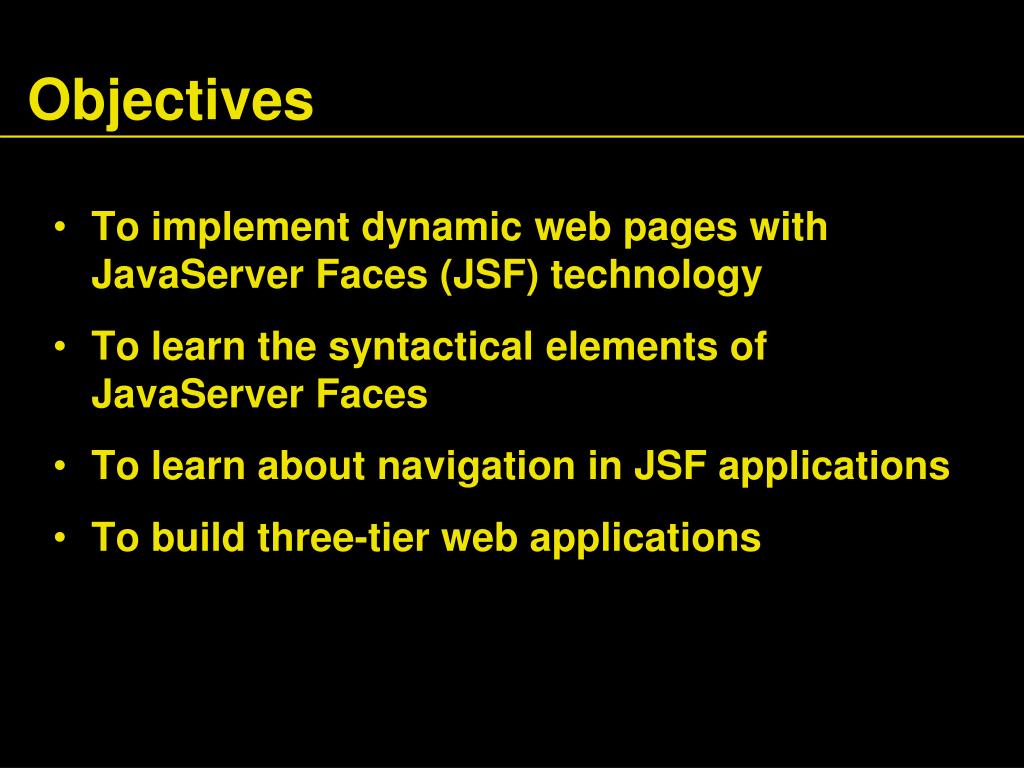 Objectives

• To implement dynamic web pages with JavaServer Faces (JSF) technology

• To learn the syntactical elements of JavaServer Faces

• To learn about navigation in JSF applications

• To build three-tier web applications